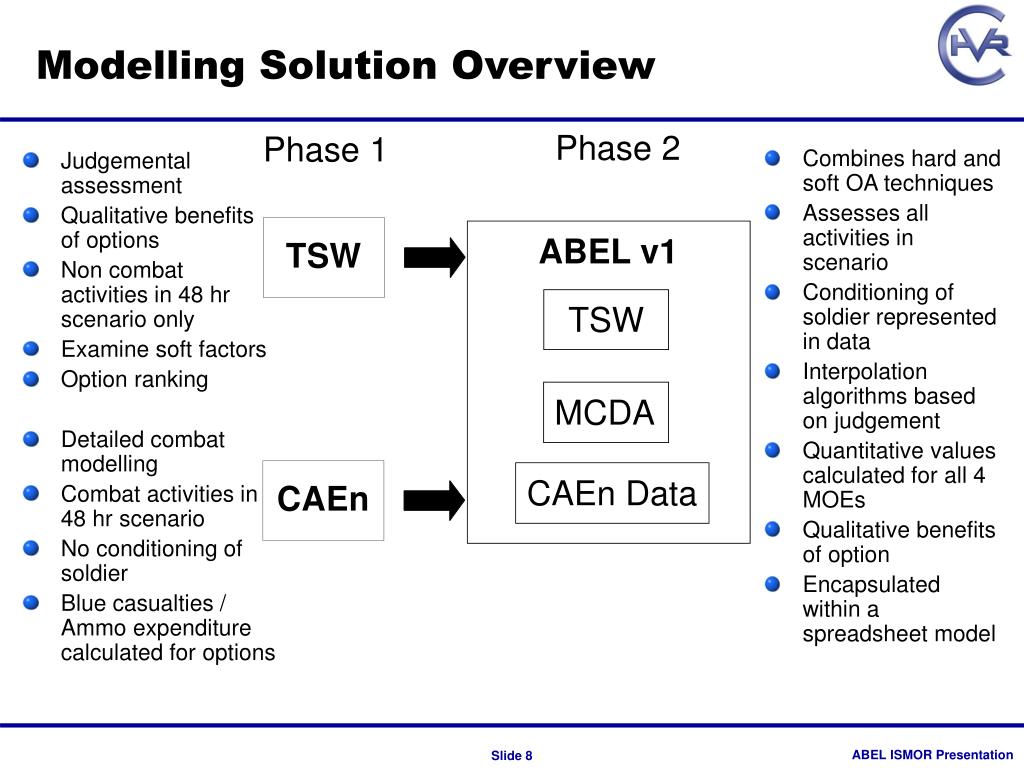 Modelling Solution Overview

HVR

Judgemental assessment
Qualitative benefits of options
Non combat activities in 48 hr scenario only
Examine soft factors
Option ranking

Detailed combat modelling
Combat activities in 48 hr scenario
No conditioning of soldier
Blue casualties / Ammo expenditure calculated for options

Phase 1

TSW

CAEn

Phase 2

ABEL v1

TSW

MCDA

CAEn Data

Combines hard and soft OA techniques
Assesses all activities in scenario
Conditioning of soldier represented in data
Interpolation algorithms based on judgement
Quantitative values calculated for all 4 MOEs
Qualitative benefits of option
Encapsulated within a spreadsheet model

Slide 8

ABEL ISMOR Presentation